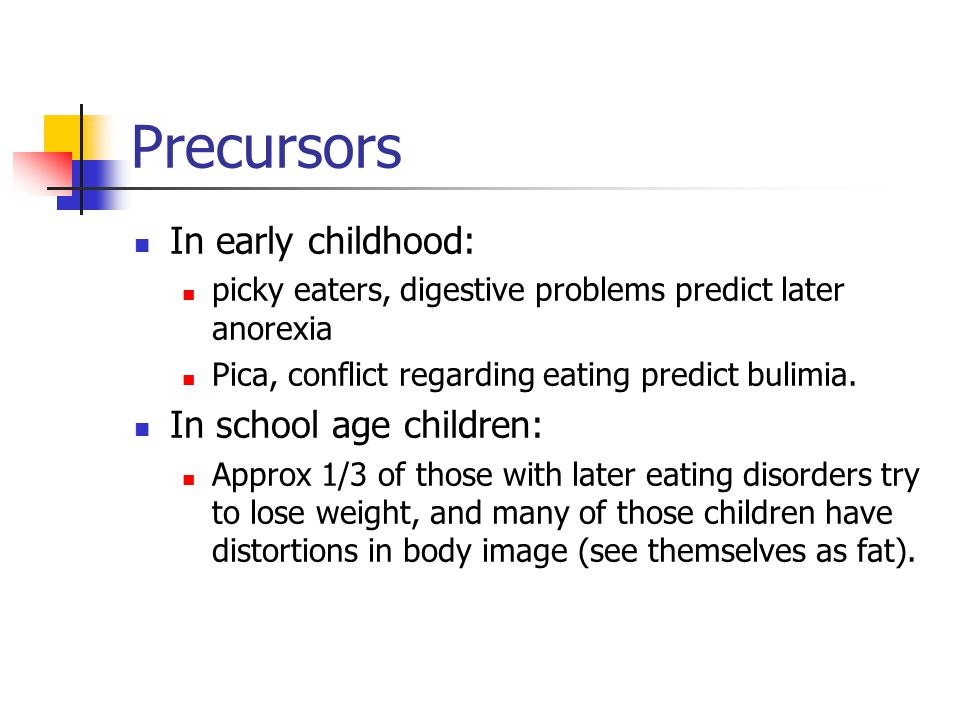 Precursors

- In early childhood:
  - picky eaters, digestive problems predict later anorexia
  - Pica, conflict regarding eating predict bulimia.
- In school age children:
  - Approx 1/3 of those with later eating disorders try to lose weight, and many of those children have distortions in body image (see themselves as fat).